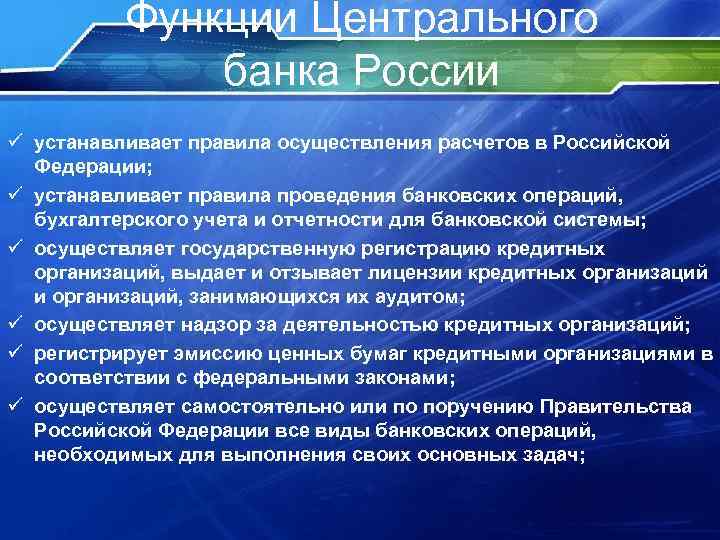 Функции Центрального банка России

✓ устанавливает правила осуществления расчетов в Российской Федерации;
✓ устанавливает правила проведения банковских операций, бухгалтерского учета и отчетности для банковской системы;
✓ осуществляет государственную регистрацию кредитных организаций, выдает и отзывает лицензии кредитных организаций и организаций, занимающихся их аудитом;
✓ осуществляет надзор за деятельностью кредитных организаций;
✓ регистрирует эмиссию ценных бумаг кредитными организациями в соответствии с федеральными законами;
✓ осуществляет самостоятельно или по поручению Правительства Российской Федерации все виды банковских операций, необходимых для выполнения своих основных задач;